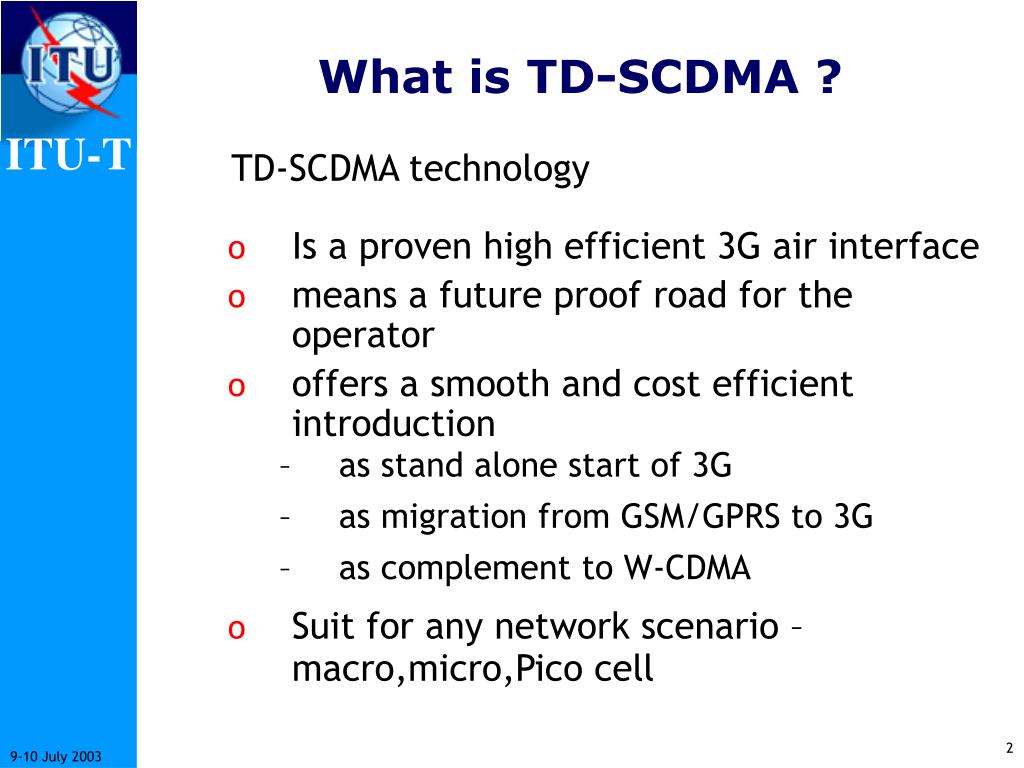 ITU

ITU-T

What is TD-SCDMA ?

TD-SCDMA technology

o Is a proven high efficient 3G air interface
o means a future proof road for the operator
o offers a smooth and cost efficient introduction
– as stand alone start of 3G
– as migration from GSM/GPRS to 3G
– as complement to W-CDMA
o Suit for any network scenario – macro,micro,Pico cell

9-10 July 2003

2